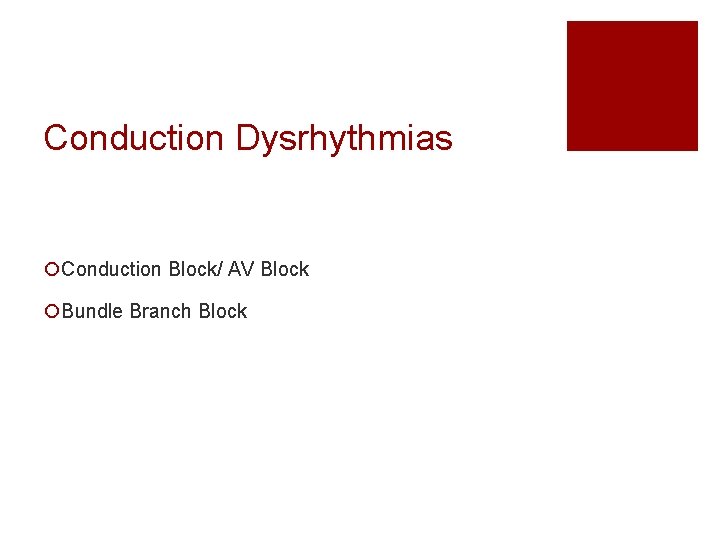 Conduction Dysrhythmias

Conduction Block/ AV Block

Bundle Branch Block